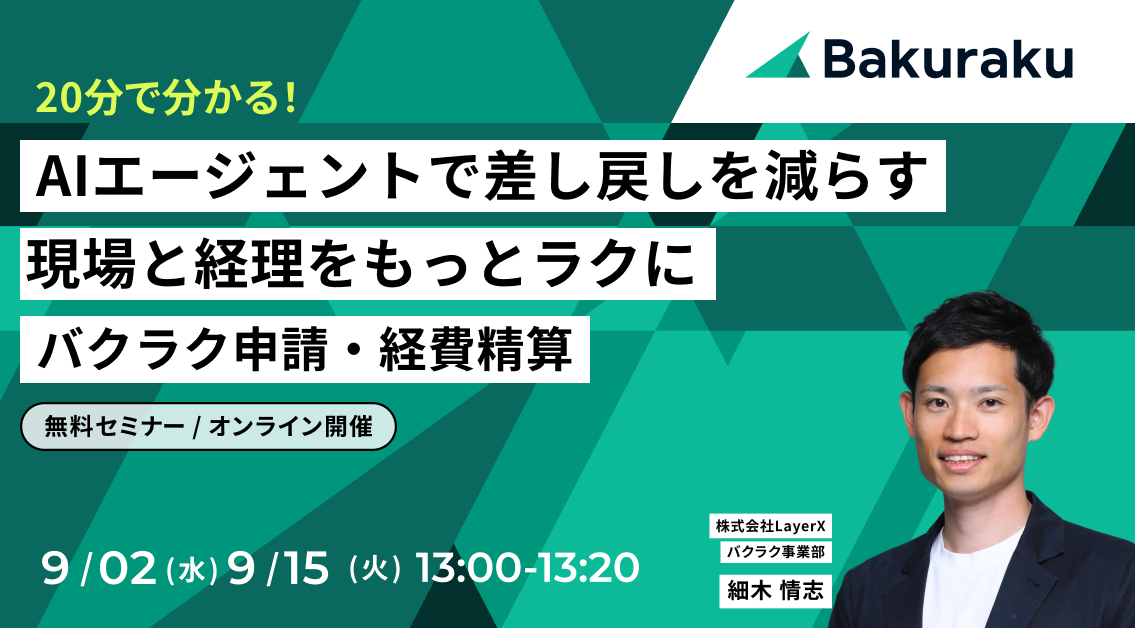 Bakuraku

20分で分かる!

AIエージェントで差し戻しを減らす

現場と経理をもっとラクに

バクラク申請・経費精算

無料セミナー / オンライン開催

9 /02 (水) 9 /15 (火) 13:00-13:20

株式会社LayerX
バクラク事業部
細木 情志